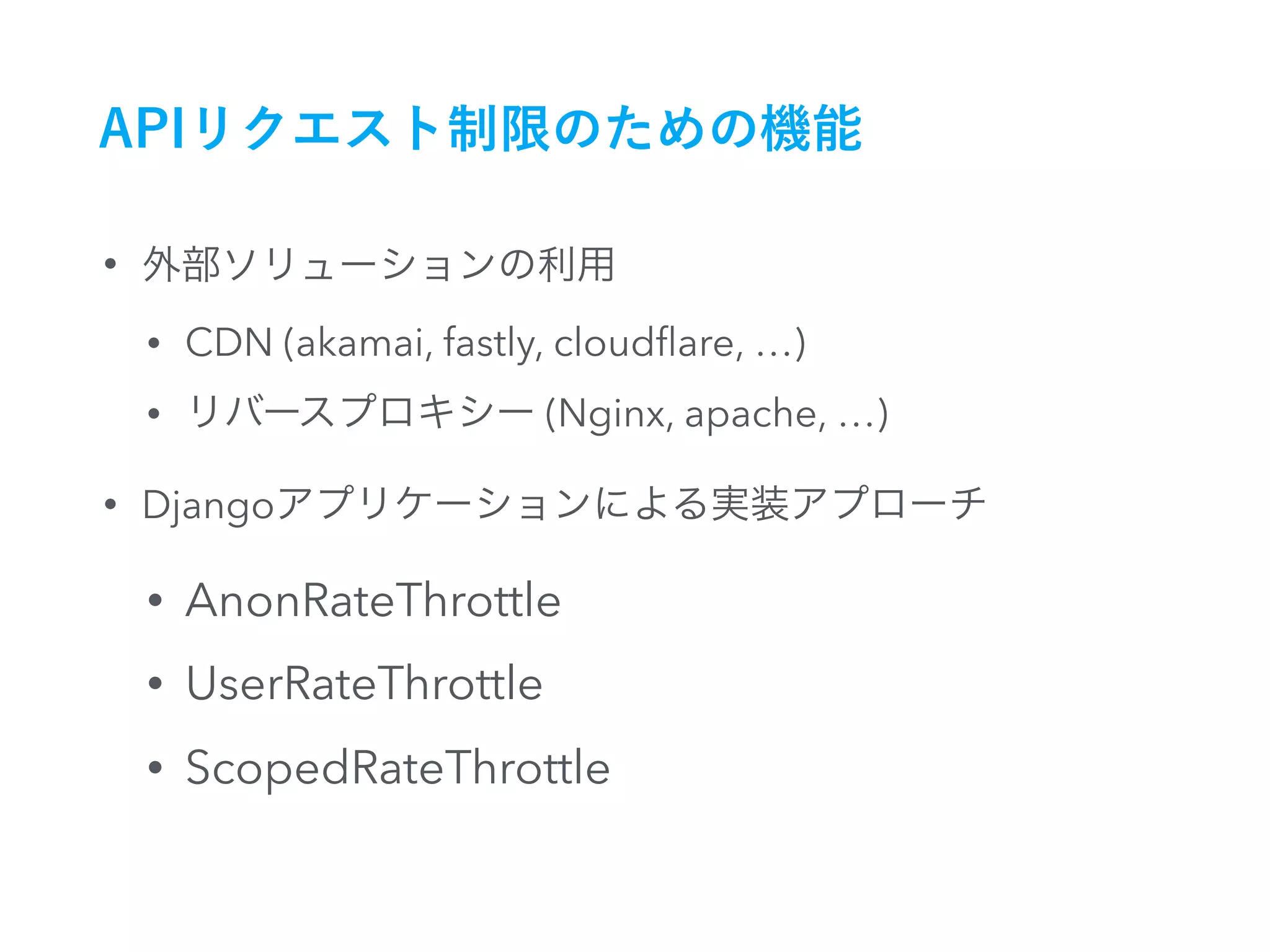 APIリクエスト制限のための機能

• 外部ソリューションの利用
  • CDN (akamai, fastly, cloudflare, …)
  • リバースプロキシー (Nginx, apache, …)
• Djangoアプリケーションによる実装アプローチ
  • AnonRateThrottle
  • UserRateThrottle
  • ScopedRateThrottle